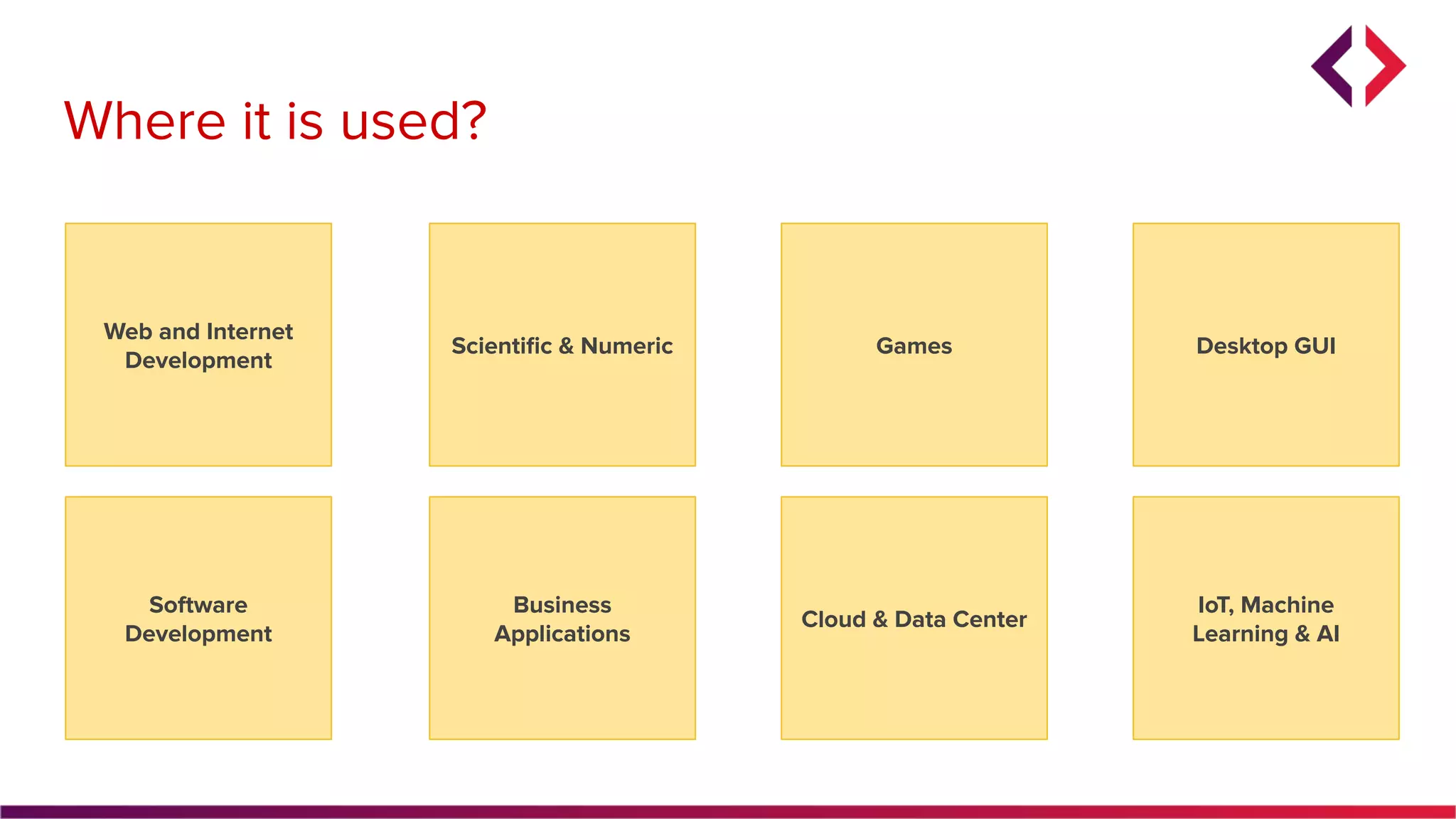 Where it is used?

Web and Internet Development

Scientific & Numeric

Games

Desktop GUI

Software Development

Business Applications

Cloud & Data Center

IoT, Machine Learning & AI